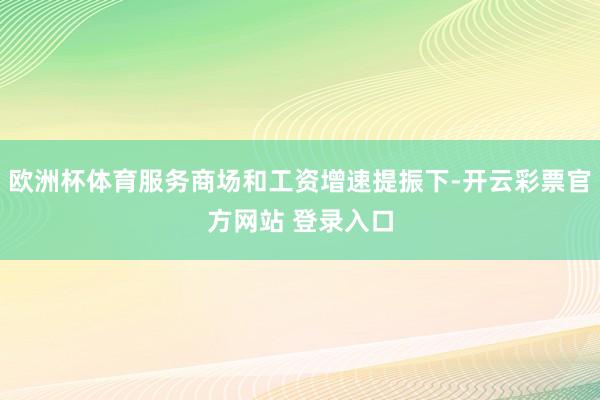 欧洲杯体育服务商场和工资增速提振下-开云彩票官方网站 登录入口